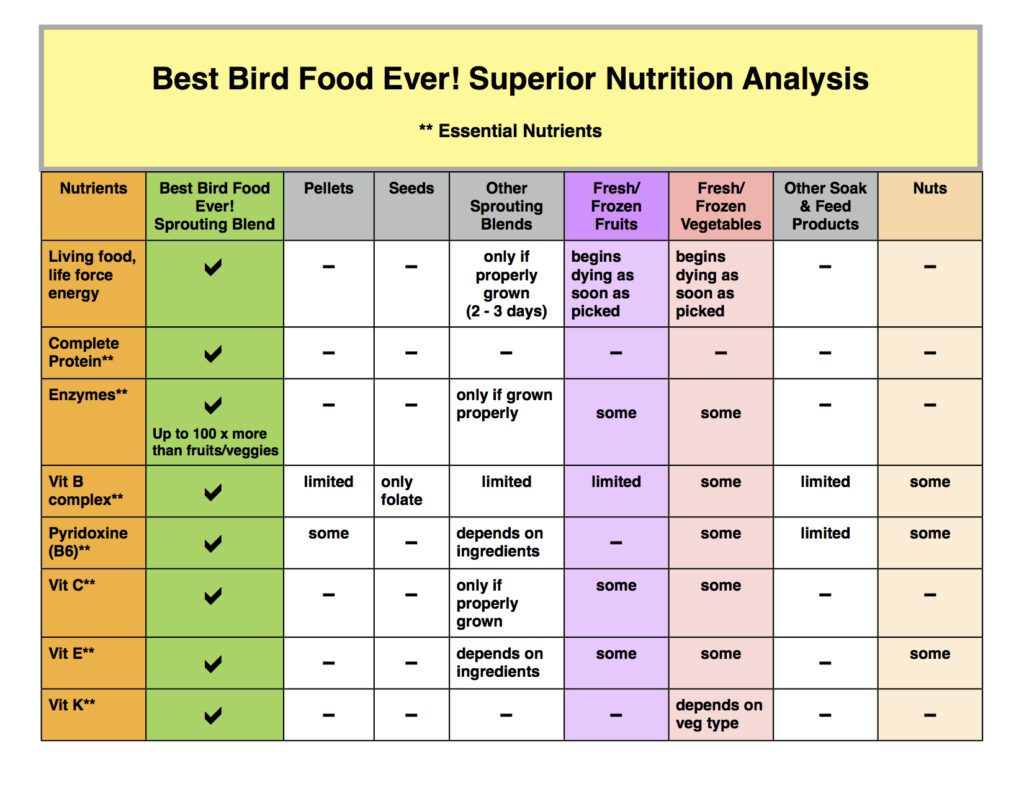 Best Bird Food Ever! Superior Nutrition Analysis

** Essential Nutrients

| Nutrients | Best Bird Food Ever! Sprouting Blend | Pellets | Seeds | Other Sprouting Blends | Fresh/ Frozen Fruits | Fresh/ Frozen Vegetables | Other Soak & Feed Products | Nuts |
|---|---|---|---|---|---|---|---|---|
| Living food, life force energy | ✔ | – | – | only if properly grown (2 - 3 days) | begins dying as soon as picked | begins dying as soon as picked | – | – |
| Complete Protein** | ✔ | – | – | – | – | – | – | – |
| Enzymes** | ✔ Up to 100 x more than fruits/veggies | – | – | only if grown properly | some | some | – | – |
| Vit B complex** | ✔ | limited | only folate | limited | limited | some | limited | some |
| Pyridoxine (B6)** | ✔ | some | – | depends on ingredients | – | some | limited | some |
| Vit C** | ✔ | – | – | only if properly grown | some | some | – | – |
| Vit E** | ✔ | – | – | depends on ingredients | some | some | – | some |
| Vit K** | ✔ | – | – | – | – | depends on veg type | – | – |